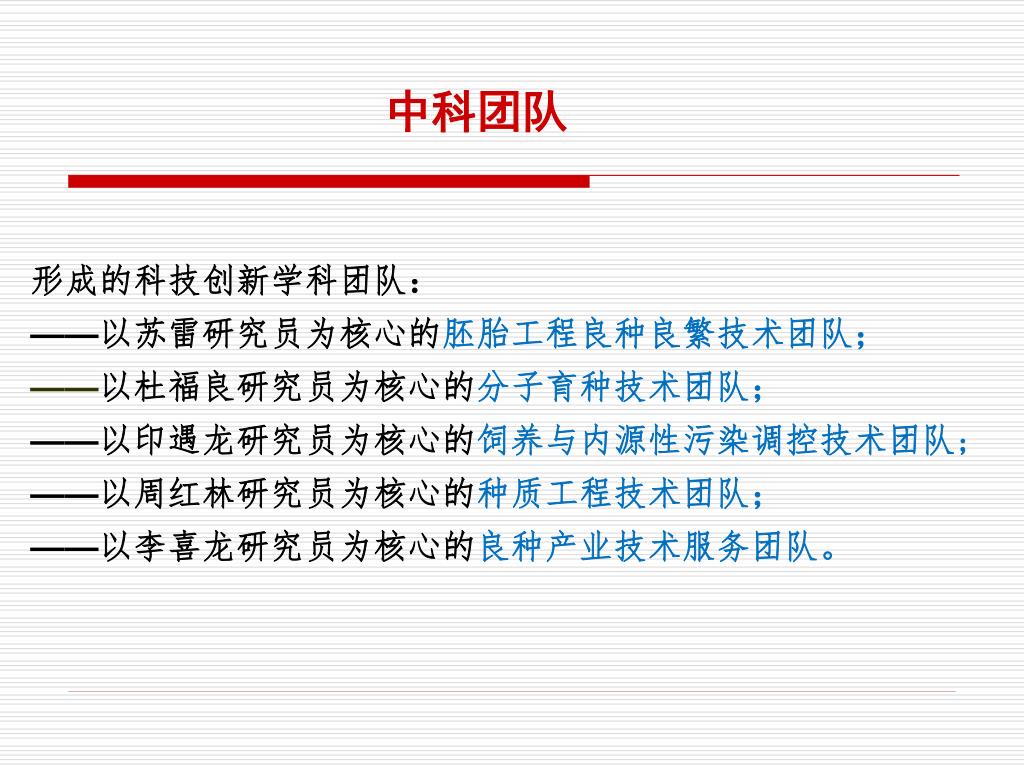 中科团队

形成的科技创新学科团队：
——以苏雷研究员为核心的胚胎工程良种良繁技术团队；
——以杜福良研究员为核心的分子育种技术团队；
——以印遇龙研究员为核心的饲养与内源性污染调控技术团队；
——以周红林研究员为核心的种质工程技术团队；
——以李喜龙研究员为核心的良种产业技术服务团队。